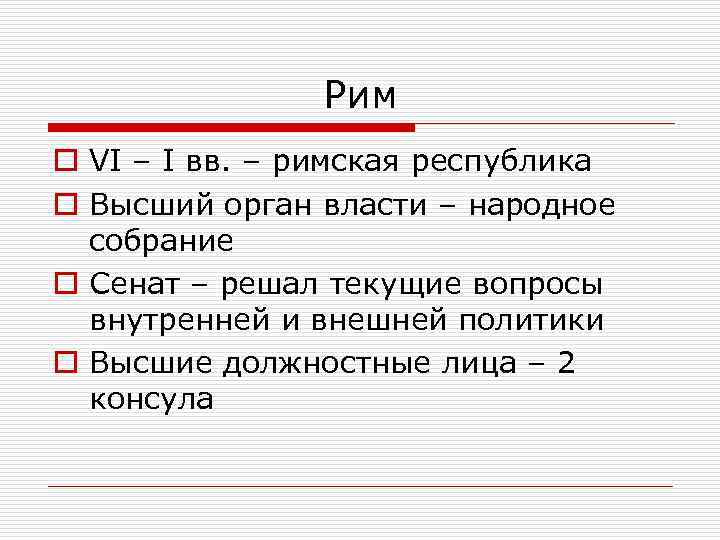 Рим

VI – I вв. – римская республика

Высший орган власти – народное собрание

Сенат – решал текущие вопросы внутренней и внешней политики

Высшие должностные лица – 2 консула